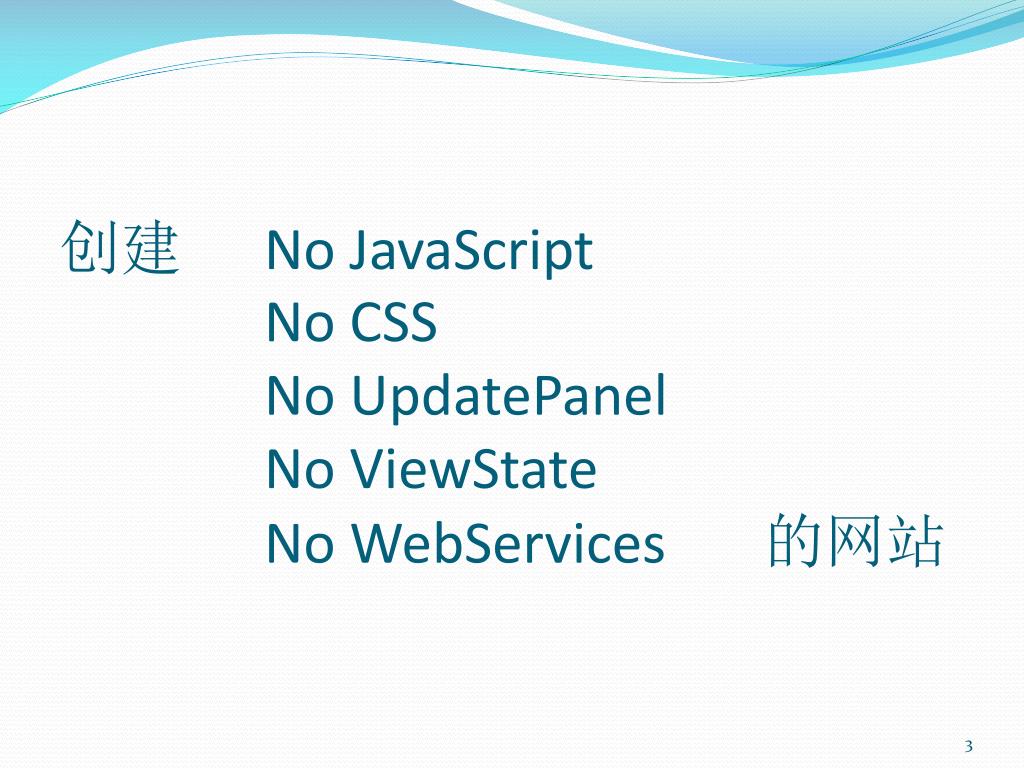 创建 No JavaScript
No CSS
No UpdatePanel
No ViewState
No WebServices 的网站

3